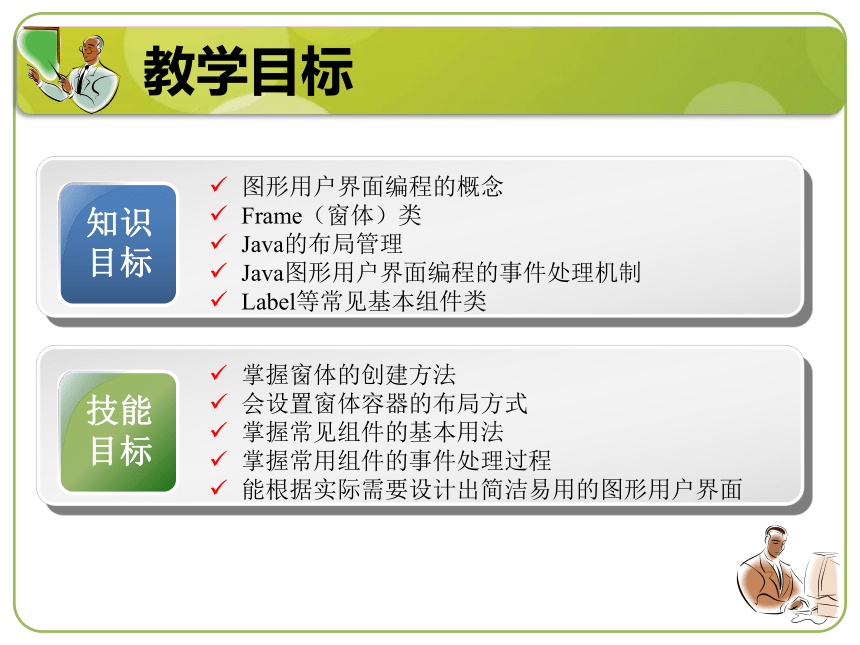 教学目标

知识目标

✓ 图形用户界面编程的概念
✓ Frame（窗体）类
✓ Java的布局管理
✓ Java图形用户界面编程的事件处理机制
✓ Label等常见基本组件类

技能目标

✓ 掌握窗体的创建方法
✓ 会设置窗体容器的布局方式
✓ 掌握常见组件的基本用法
✓ 掌握常用组件的事件处理过程
✓ 能根据实际需要设计出简洁易用的图形用户界面